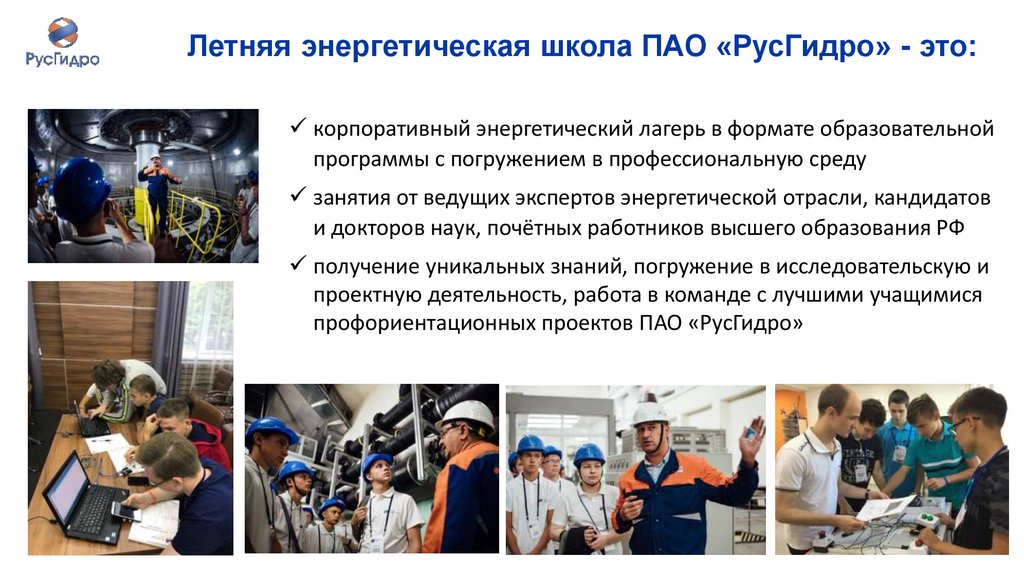 РусГидро

Летняя энергетическая школа ПАО «РусГидро» - это:

✓ корпоративный энергетический лагерь в формате образовательной программы с погружением в профессиональную среду

✓ занятия от ведущих экспертов энергетической отрасли, кандидатов и докторов наук, почётных работников высшего образования РФ

✓ получение уникальных знаний, погружение в исследовательскую и проектную деятельность, работа в команде с лучшими учащимися профориентационных проектов ПАО «РусГидро»